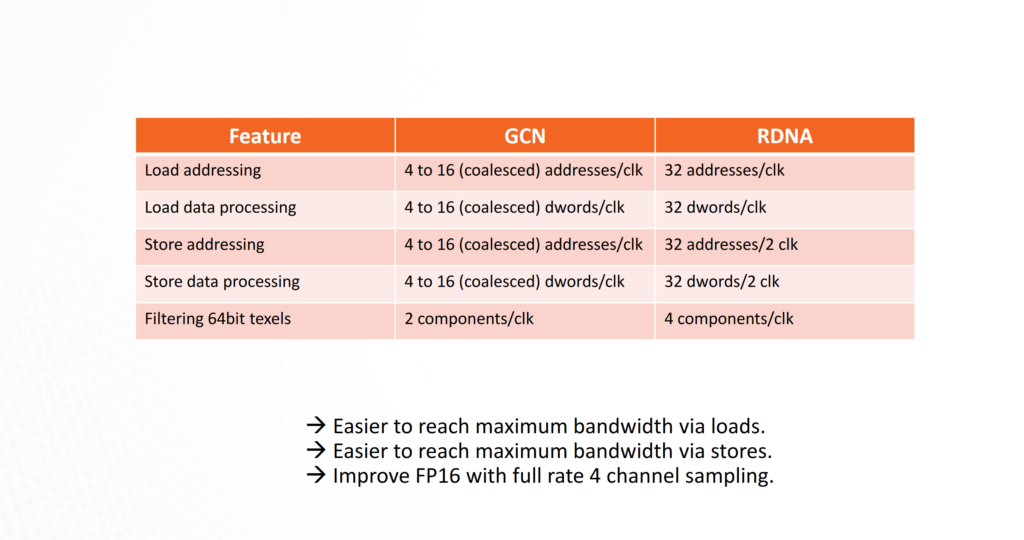 | Feature | GCN | RDNA |
|---|---|---|
| Load addressing | 4 to 16 (coalesced) addresses/clk | 32 addresses/clk |
| Load data processing | 4 to 16 (coalesced) dwords/clk | 32 dwords/clk |
| Store addressing | 4 to 16 (coalesced) addresses/clk | 32 addresses/2 clk |
| Store data processing | 4 to 16 (coalesced) dwords/clk | 32 dwords/2 clk |
| Filtering 64bit texels | 2 components/clk | 4 components/clk |

→ Easier to reach maximum bandwidth via loads.
→ Easier to reach maximum bandwidth via stores.
→ Improve FP16 with full rate 4 channel sampling.